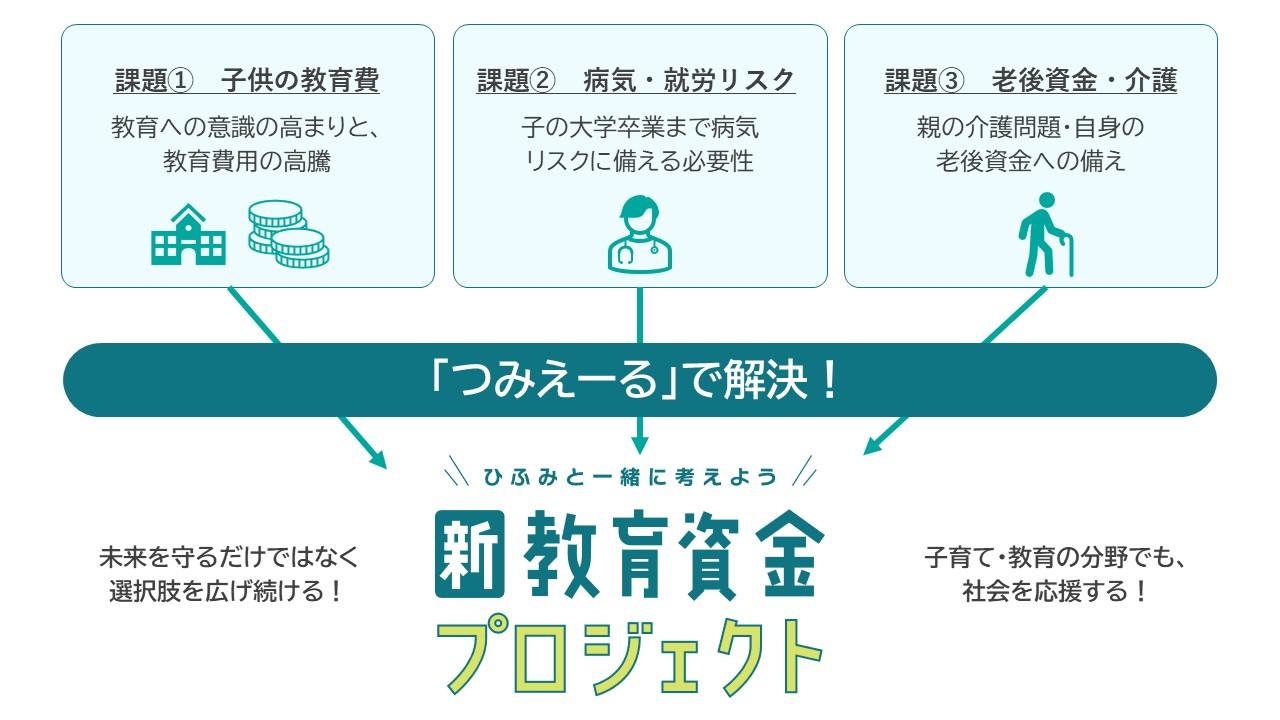 課題① 子供の教育費

教育への意識の高まりと、教育費用の高騰

課題② 病気・就労リスク

子の大学卒業まで病気リスクに備える必要性

課題③ 老後資金・介護

親の介護問題・自身の老後資金への備え

「つみえーる」で解決！

ひふみと一緒に考えよう

新 教育資金 プロジェクト

未来を守るだけではなく選択肢を広げ続ける！

子育て・教育の分野でも、社会を応援する！